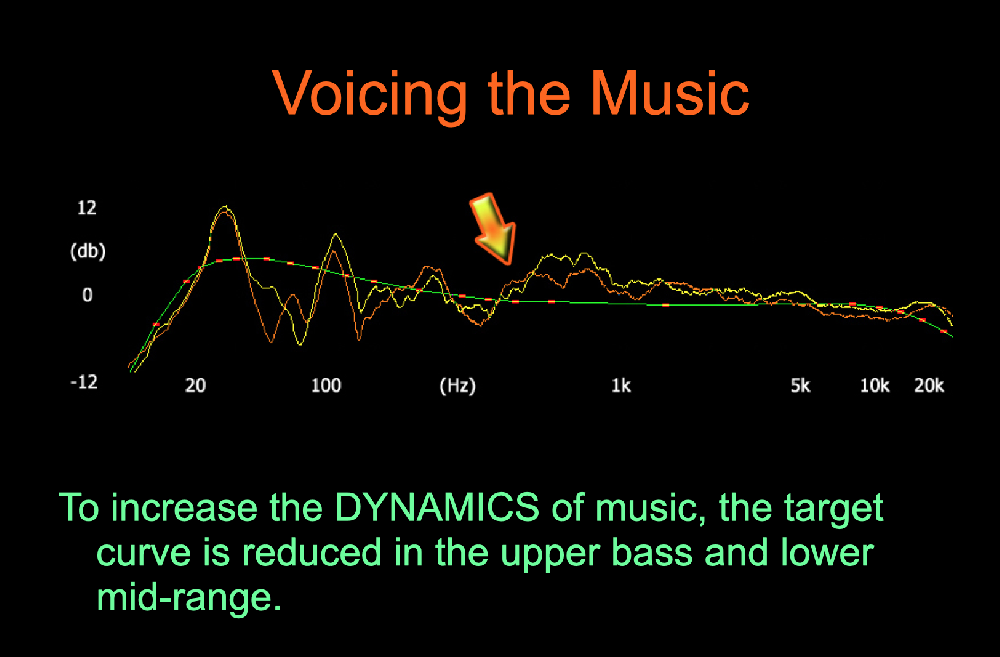 Voicing the Music

12

(db)

0

-12

20

100

(Hz)

1k

5k

10k

20k

To increase the DYNAMICS of music, the target curve is reduced in the upper bass and lower mid-range.